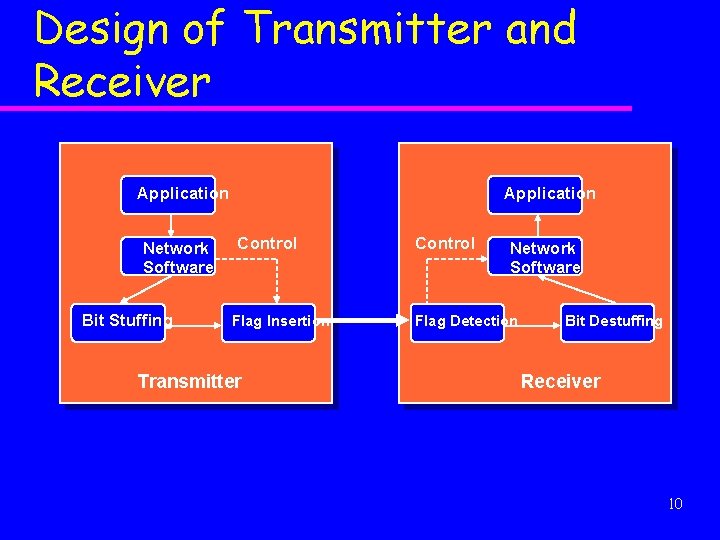 Design of Transmitter and Receiver

Application

Network Software

Control

Bit Stuffing

Flag Insertion

Transmitter

Application

Control

Network Software

Flag Detection

Bit Destuffing

Receiver

10